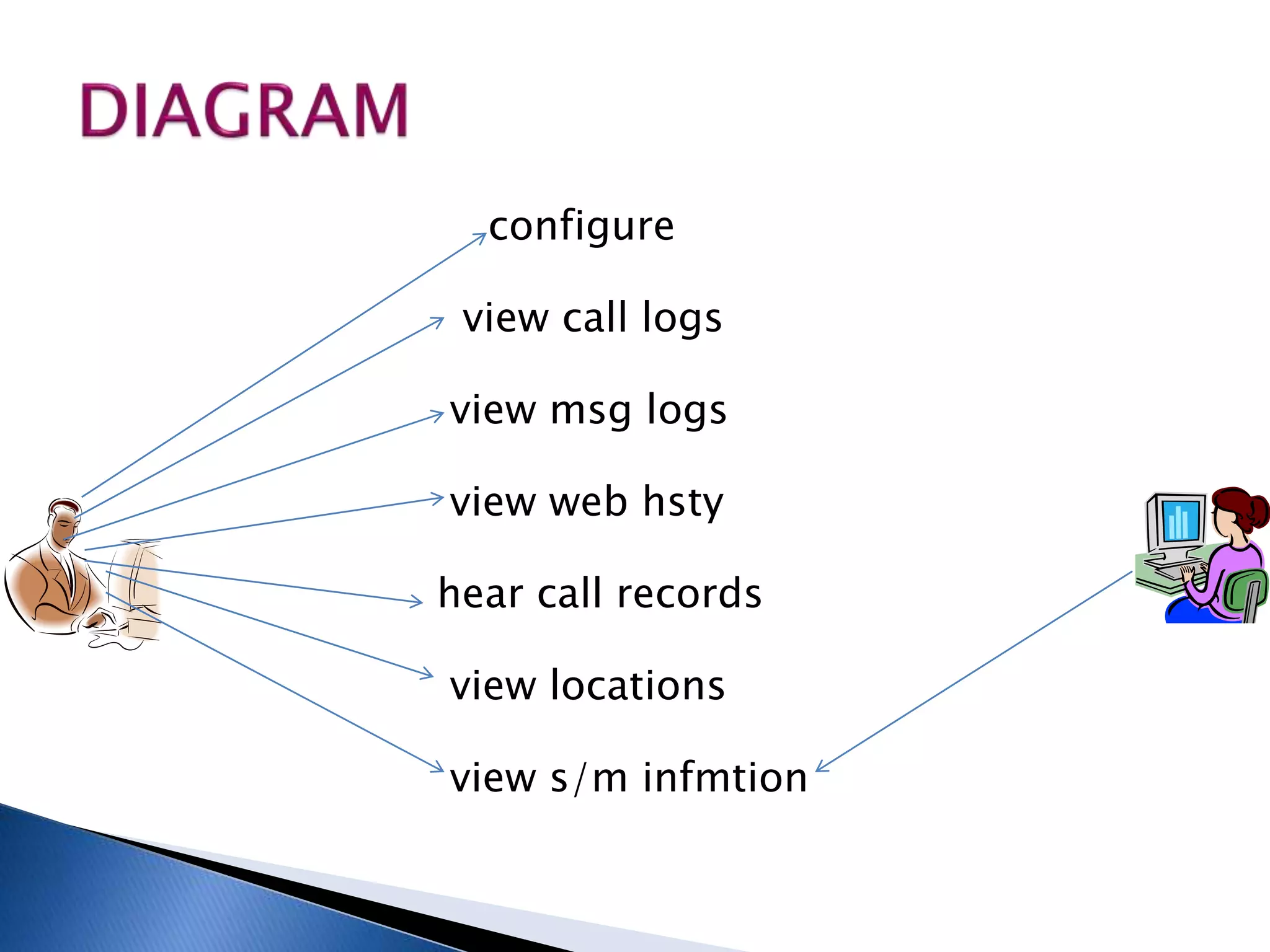 DIAGRAM

configure

view call logs

view msg logs

view web hsty

hear call records

view locations

view s/m infmtion